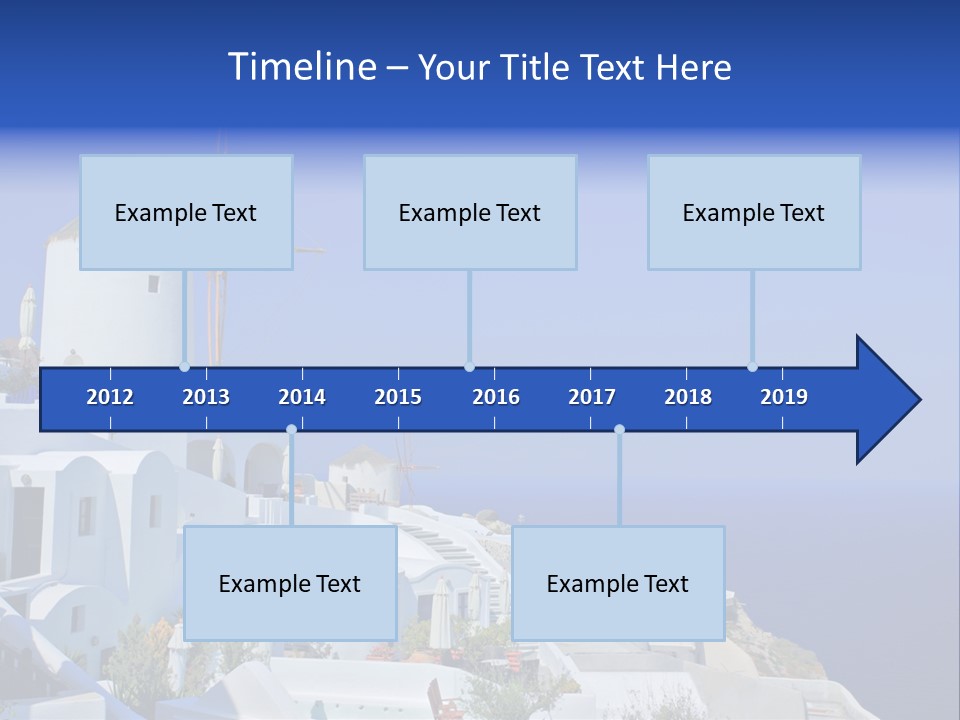 Timeline – Your Title Text Here

Example Text

Example Text

Example Text

2012 2013 2014 2015 2016 2017 2018 2019

Example Text

Example Text